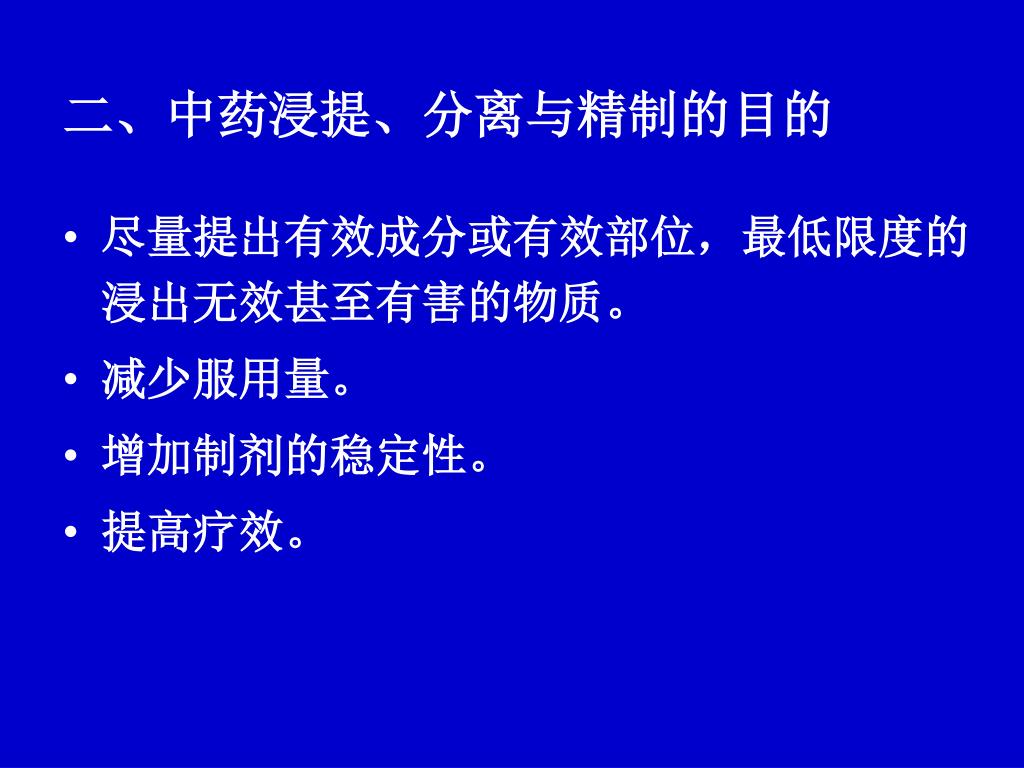 二、中药浸提、分离与精制的目的

• 尽量提出有效成分或有效部位，最低限度的浸出无效甚至有害的物质。

• 减少服用量。

• 增加制剂的稳定性。

• 提高疗效。